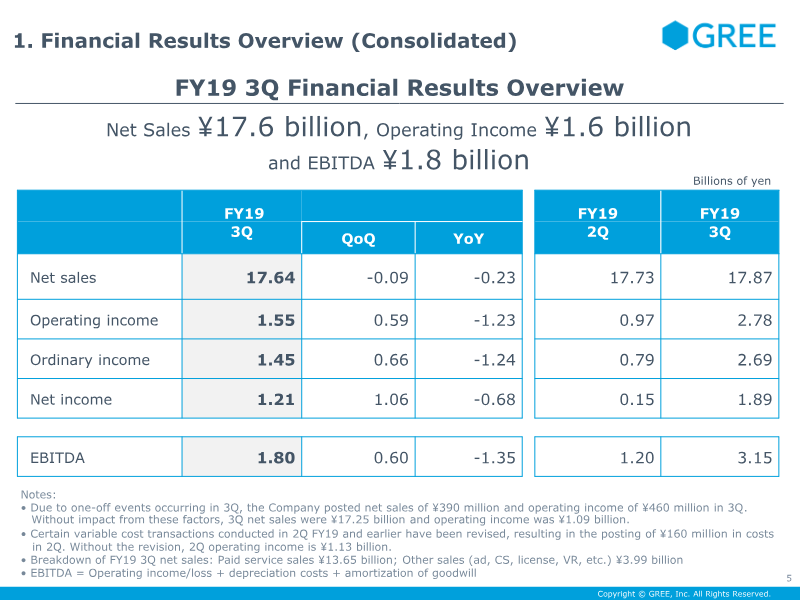 1. Financial Results Overview (Consolidated)

GREE

FY19 3Q Financial Results Overview

Net Sales ¥17.6 billion, Operating Income ¥1.6 billion and EBITDA ¥1.8 billion

Billions of yen

| | FY19 3Q | QoQ | YoY | FY19 2Q | FY19 3Q |
|---|---|---|---|---|---|
| Net sales | 17.64 | -0.09 | -0.23 | 17.73 | 17.87 |
| Operating income | 1.55 | 0.59 | -1.23 | 0.97 | 2.78 |
| Ordinary income | 1.45 | 0.66 | -1.24 | 0.79 | 2.69 |
| Net income | 1.21 | 1.06 | -0.68 | 0.15 | 1.89 |
| EBITDA | 1.80 | 0.60 | -1.35 | 1.20 | 3.15 |

Notes:
• Due to one-off events occurring in 3Q, the Company posted net sales of ¥390 million and operating income of ¥460 million in 3Q. Without impact from these factors, 3Q net sales were ¥17.25 billion and operating income was ¥1.09 billion.
• Certain variable cost transactions conducted in 2Q FY19 and earlier have been revised, resulting in the posting of ¥160 million in costs in 2Q. Without the revision, 2Q operating income is ¥1.13 billion.
• Breakdown of FY19 3Q net sales: Paid service sales ¥13.65 billion; Other sales (ad, CS, license, VR, etc.) ¥3.99 billion
• EBITDA = Operating income/loss + depreciation costs + amortization of goodwill

5

Copyright © GREE, Inc. All Rights Reserved.